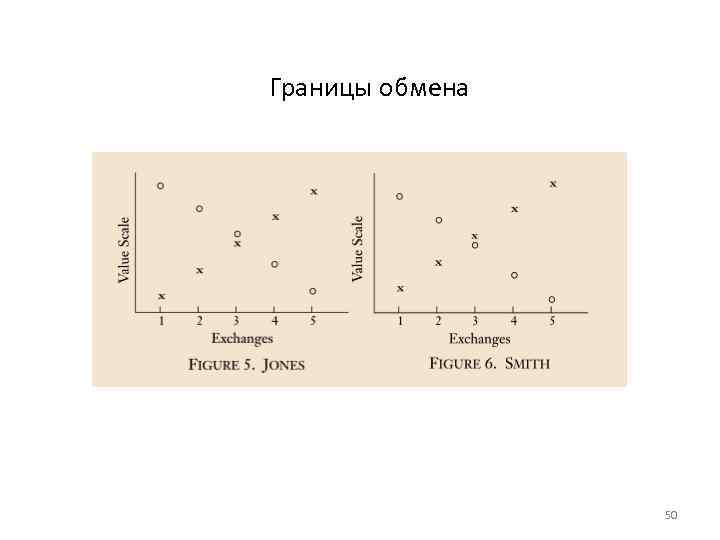 Границы обмена

Value Scale

1 2 3 4 5

Exchanges

FIGURE 5. JONES

Value Scale

1 2 3 4 5

Exchanges

FIGURE 6. SMITH

50